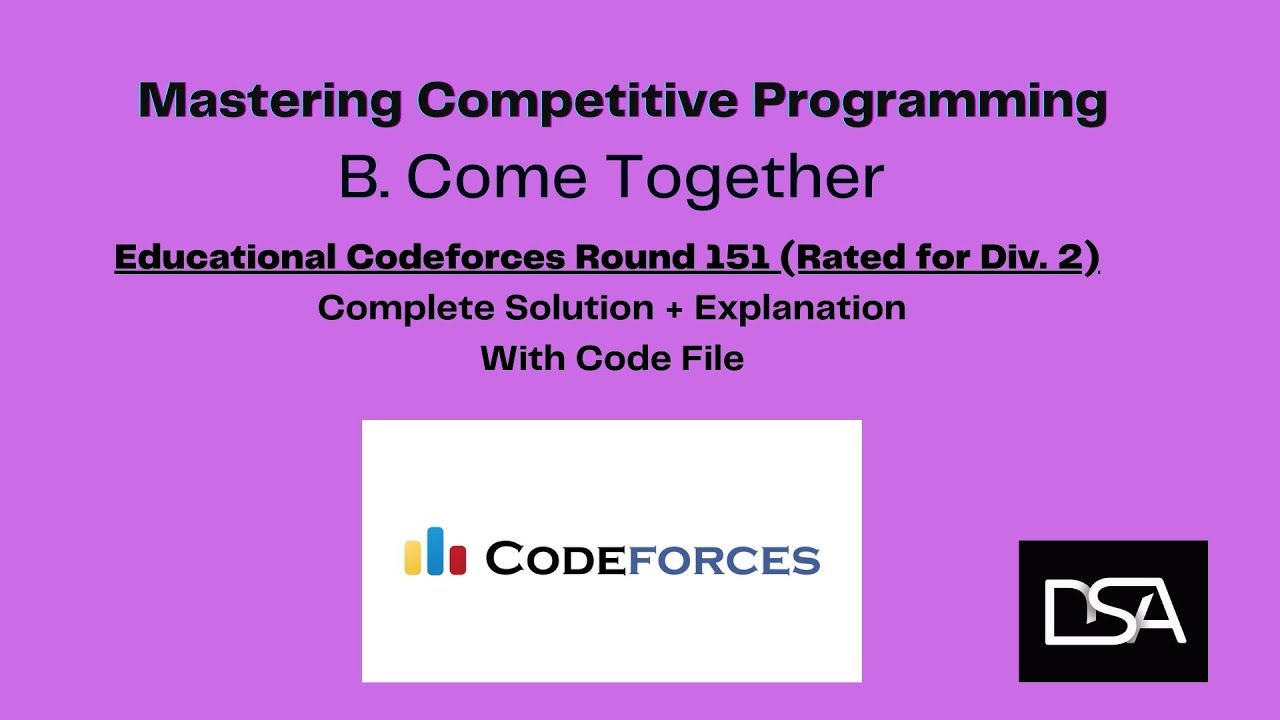 Mastering Competitive Programming
B. Come Together
Educational Codeforces Round 151 (Rated for Div. 2)
Complete Solution + Explanation
With Code File

CODEFORCES

DSA